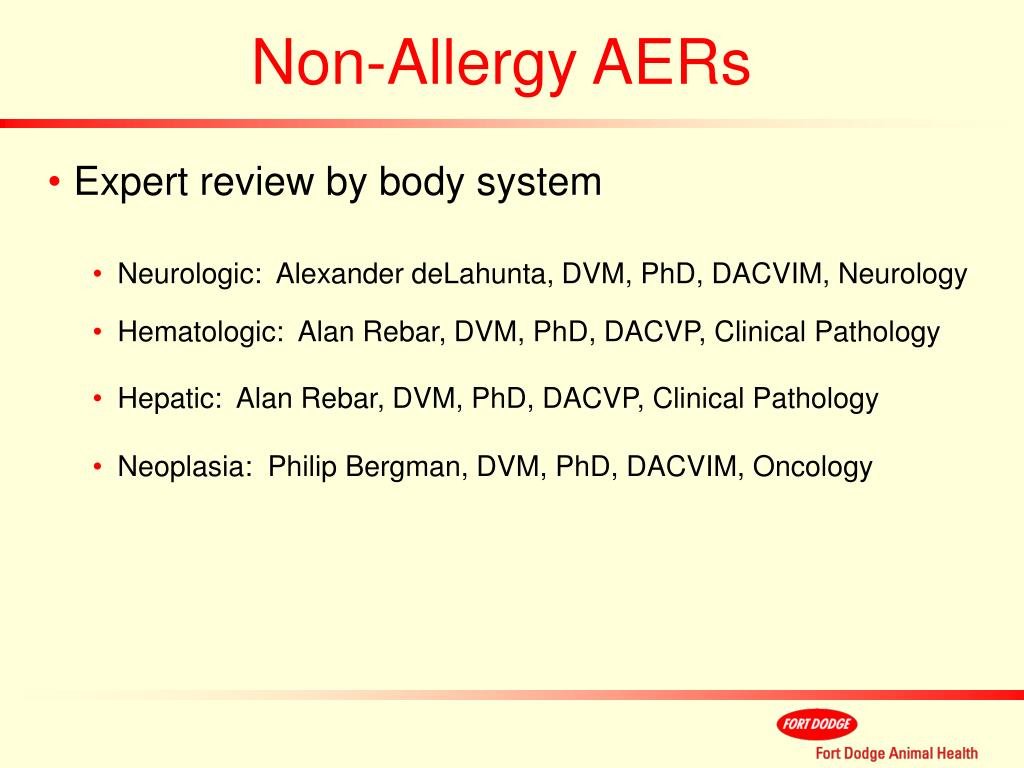 Non-Allergy AERs

• Expert review by body system

• Neurologic: Alexander deLahunta, DVM, PhD, DACVIM, Neurology
• Hematologic: Alan Rebar, DVM, PhD, DACVP, Clinical Pathology
• Hepatic: Alan Rebar, DVM, PhD, DACVP, Clinical Pathology
• Neoplasia: Philip Bergman, DVM, PhD, DACVIM, Oncology

FORT DODGE
Fort Dodge Animal Health